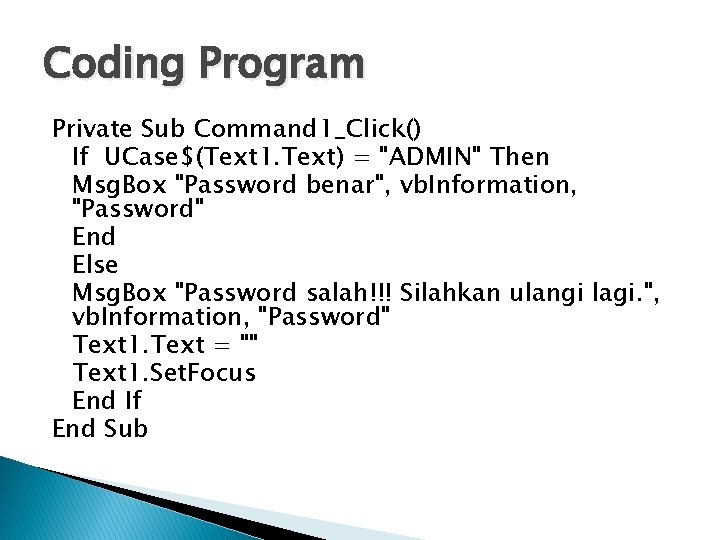 Coding Program

Private Sub Command1_Click()
If UCase$(Text1.Text) = "ADMIN" Then
MsgBox "Password benar", vbInformation, "Password"
End
Else
MsgBox "Password salah!!! Silahkan ulangi lagi.", vbInformation, "Password"
Text1.Text = ""
Text1.SetFocus
End If
End Sub